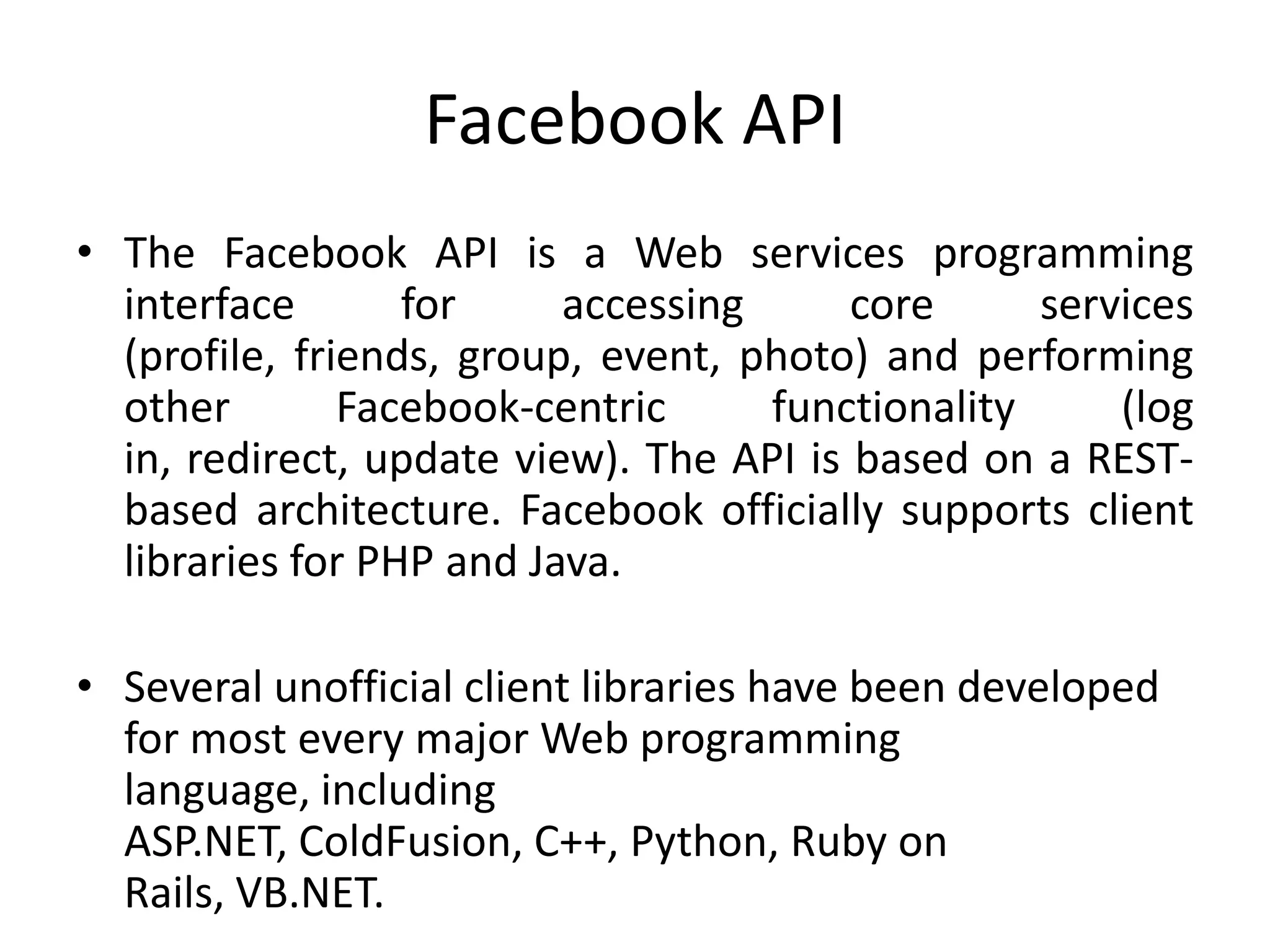 Facebook API

• The Facebook API is a Web services programming interface for accessing core services (profile, friends, group, event, photo) and performing other Facebook-centric functionality (log in, redirect, update view). The API is based on a REST-based architecture. Facebook officially supports client libraries for PHP and Java.

• Several unofficial client libraries have been developed for most every major Web programming language, including ASP.NET, ColdFusion, C++, Python, Ruby on Rails, VB.NET.